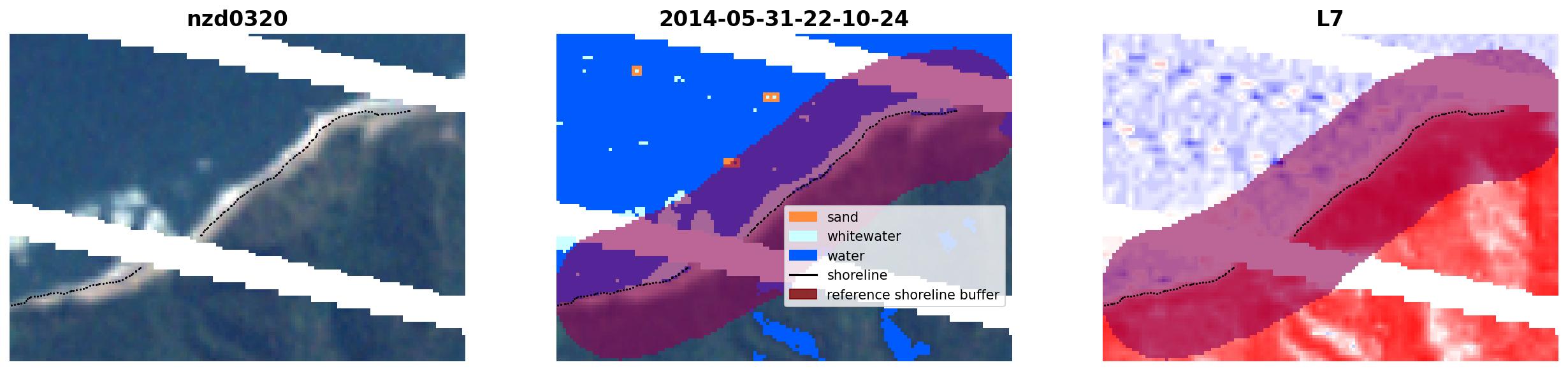 nzd0320

2014-05-31-22-10-24

sand
whitewater
water
shoreline
reference shoreline buffer

L7